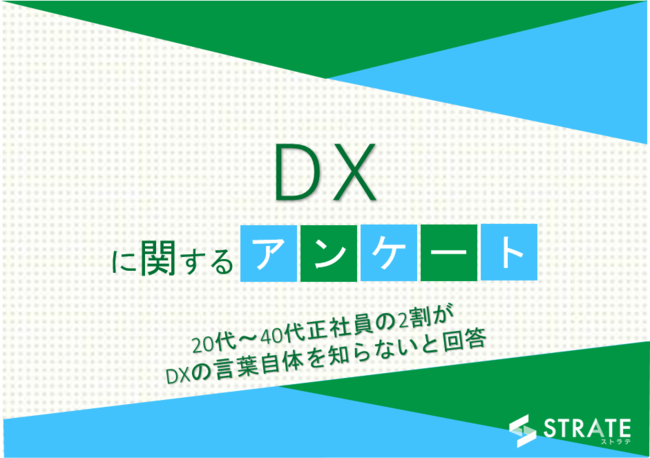 DX

に関するアンケート

20代～40代正社員の2割が
DXの言葉自体を知らないと回答

STRATE
ストラテ